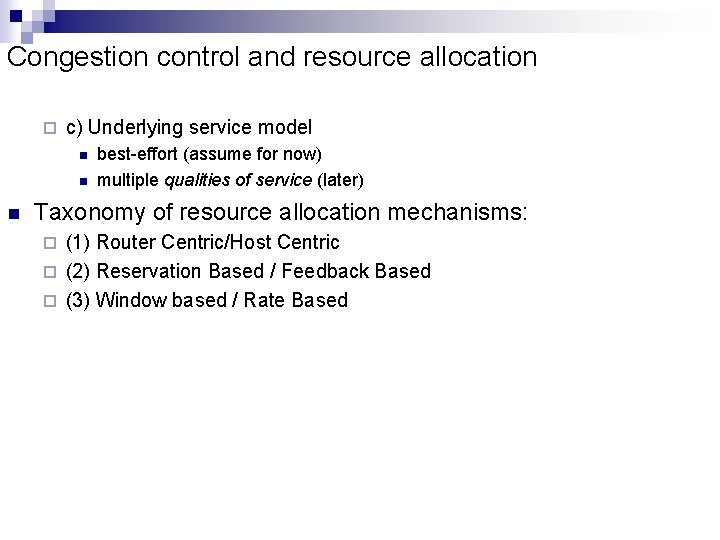 Congestion control and resource allocation

c) Underlying service model
best-effort (assume for now)
multiple qualities of service (later)

Taxonomy of resource allocation mechanisms:
(1) Router Centric/Host Centric
(2) Reservation Based / Feedback Based
(3) Window based / Rate Based